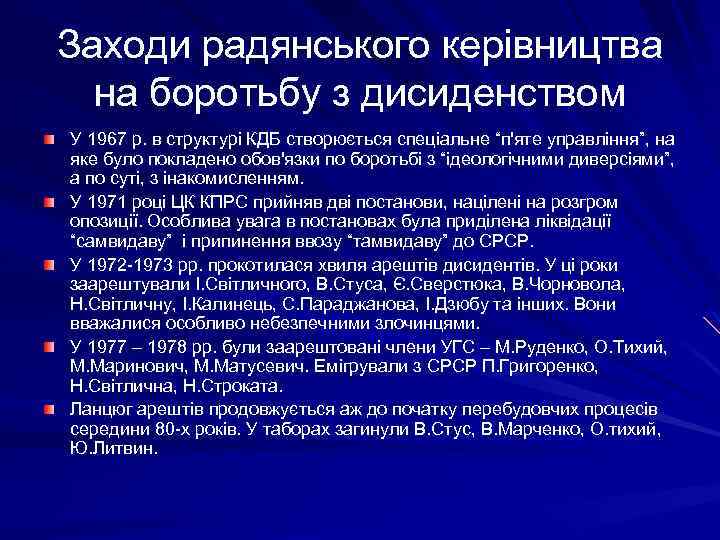 Заходи радянського керівництва на боротьбу з дисиденством

У 1967 р. в структурі КДБ створюється спеціальне “п'яте управління”, на яке було покладено обов'язки по боротьбі з “ідеологічними диверсіями”, а по суті, з інакомисленням.

У 1971 році ЦК КПРС прийняв дві постанови, націлені на розгром опозиції. Особлива увага в постановах була приділена ліквідації “самвидаву” і припинення ввозу “тамвидаву” до СРСР.

У 1972-1973 рр. прокотилася хвиля арештів дисидентів. У ці роки заарештували І.Світличного, В.Стуса, Є.Сверстюка, В.Чорновола, Н.Світличну, І.Калинець, С.Параджанова, І.Дзюбу та інших. Вони вважалися особливо небезпечними злочинцями.

У 1977 – 1978 рр. були заарештовані члени УГС – М.Руденко, О.Тихий, М.Маринович, М.Матусевич. Емігрували з СРСР П.Григоренко, Н.Світлична, Н.Строката.

Ланцюг арештів продовжується аж до початку перебудовчих процесів середини 80-х років. У таборах загинули В.Стус, В.Марченко, О.тихий, Ю.Литвин.